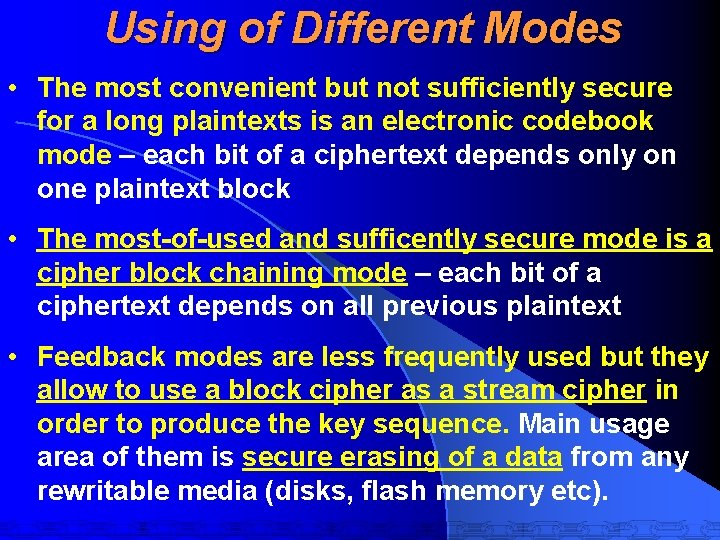 Using of Different Modes

• The most convenient but not sufficiently secure for a long plaintexts is an electronic codebook mode – each bit of a ciphertext depends only on one plaintext block

• The most-of-used and sufficently secure mode is a cipher block chaining mode – each bit of a ciphertext depends on all previous plaintext

• Feedback modes are less frequently used but they allow to use a block cipher as a stream cipher in order to produce the key sequence. Main usage area of them is secure erasing of a data from any rewritable media (disks, flash memory etc).